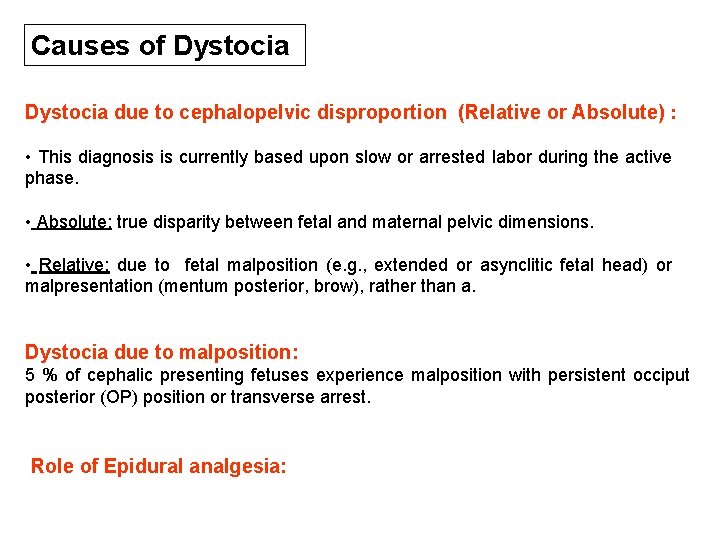 Causes of Dystocia

Dystocia due to cephalopelvic disproportion (Relative or Absolute) :

• This diagnosis is currently based upon slow or arrested labor during the active phase.

• Absolute: true disparity between fetal and maternal pelvic dimensions.

• Relative: due to fetal malposition (e.g., extended or asynclitic fetal head) or malpresentation (mentum posterior, brow), rather than a.

Dystocia due to malposition:
5 % of cephalic presenting fetuses experience malposition with persistent occiput posterior (OP) position or transverse arrest.

Role of Epidural analgesia: